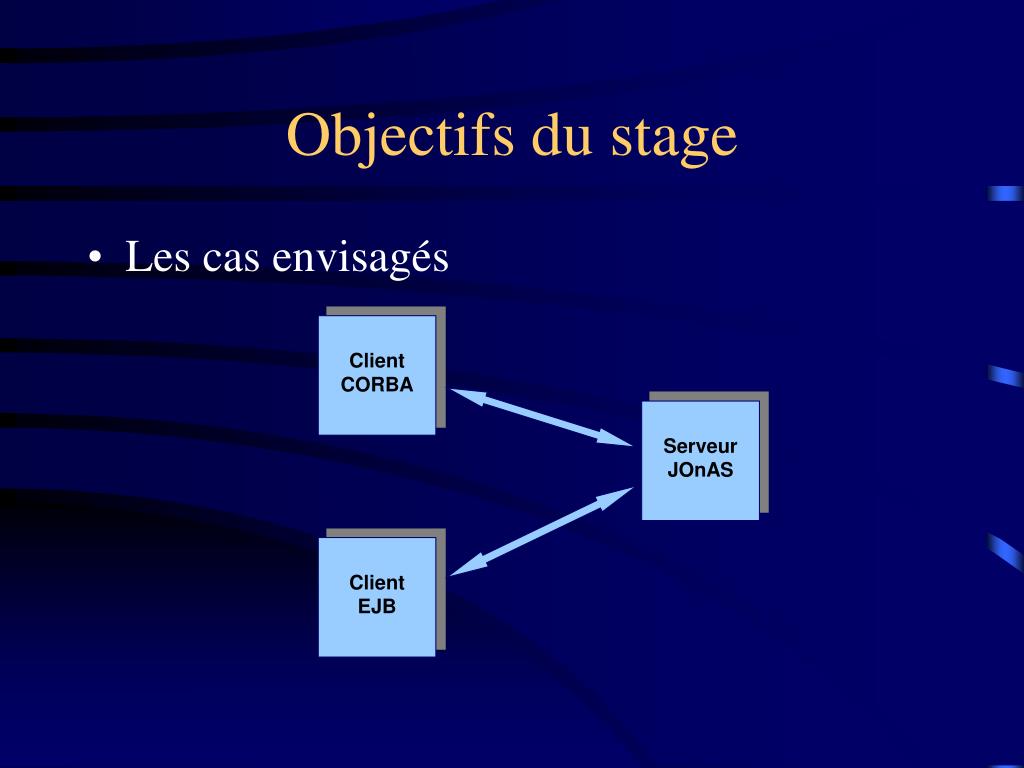 Objectifs du stage

• Les cas envisagés

Client CORBA

Serveur JOnAS

Client EJB